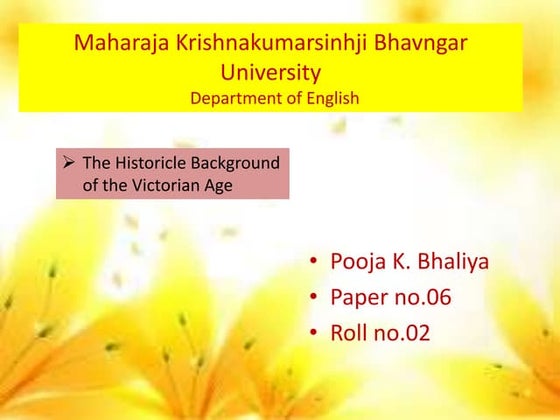 Maharaja Krishnakumarsinhji Bhavngar University
Department of English

➢ The Historicle Background of the Victorian Age

• Pooja K. Bhaliya
• Paper no.06
• Roll no.02